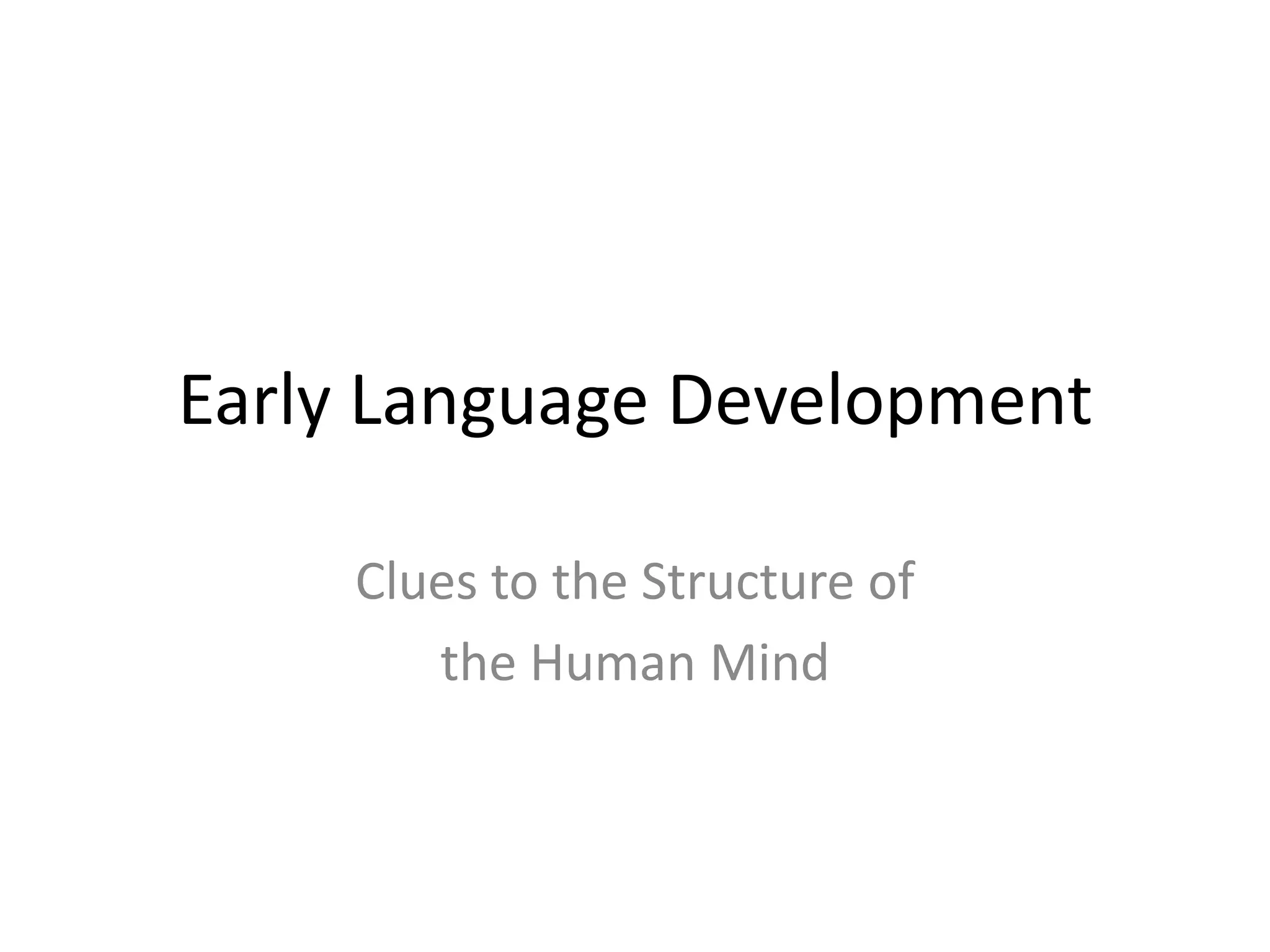 Early Language Development

Clues to the Structure of the Human Mind